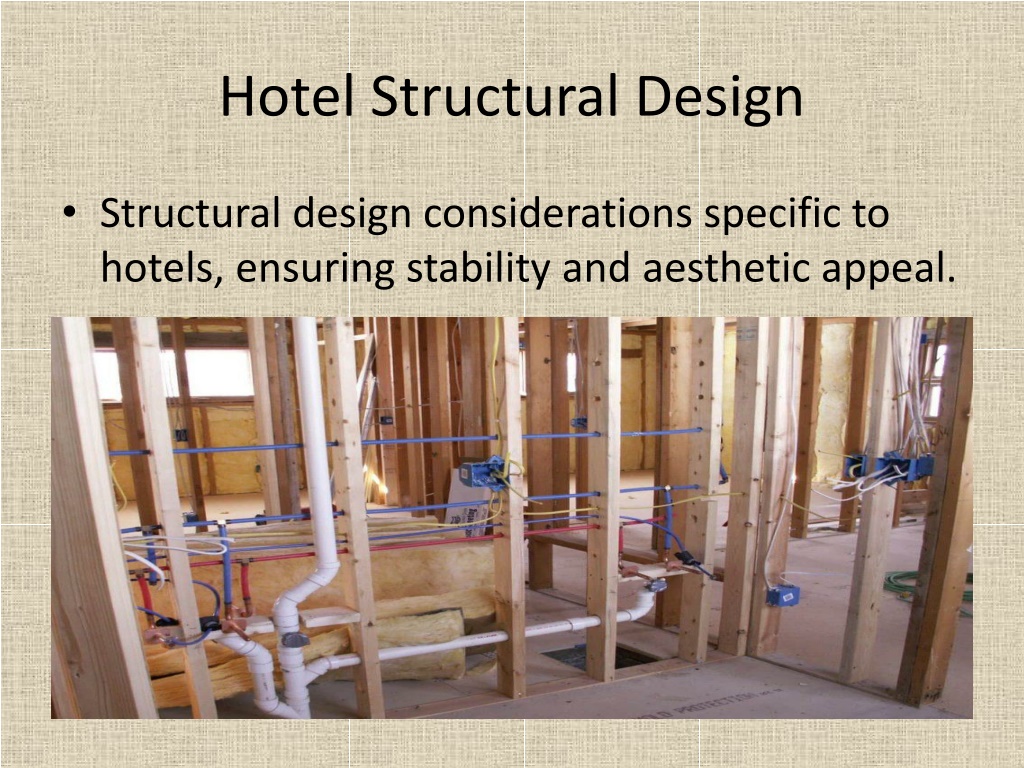 Hotel Structural Design

• Structural design considerations specific to hotels, ensuring stability and aesthetic appeal.